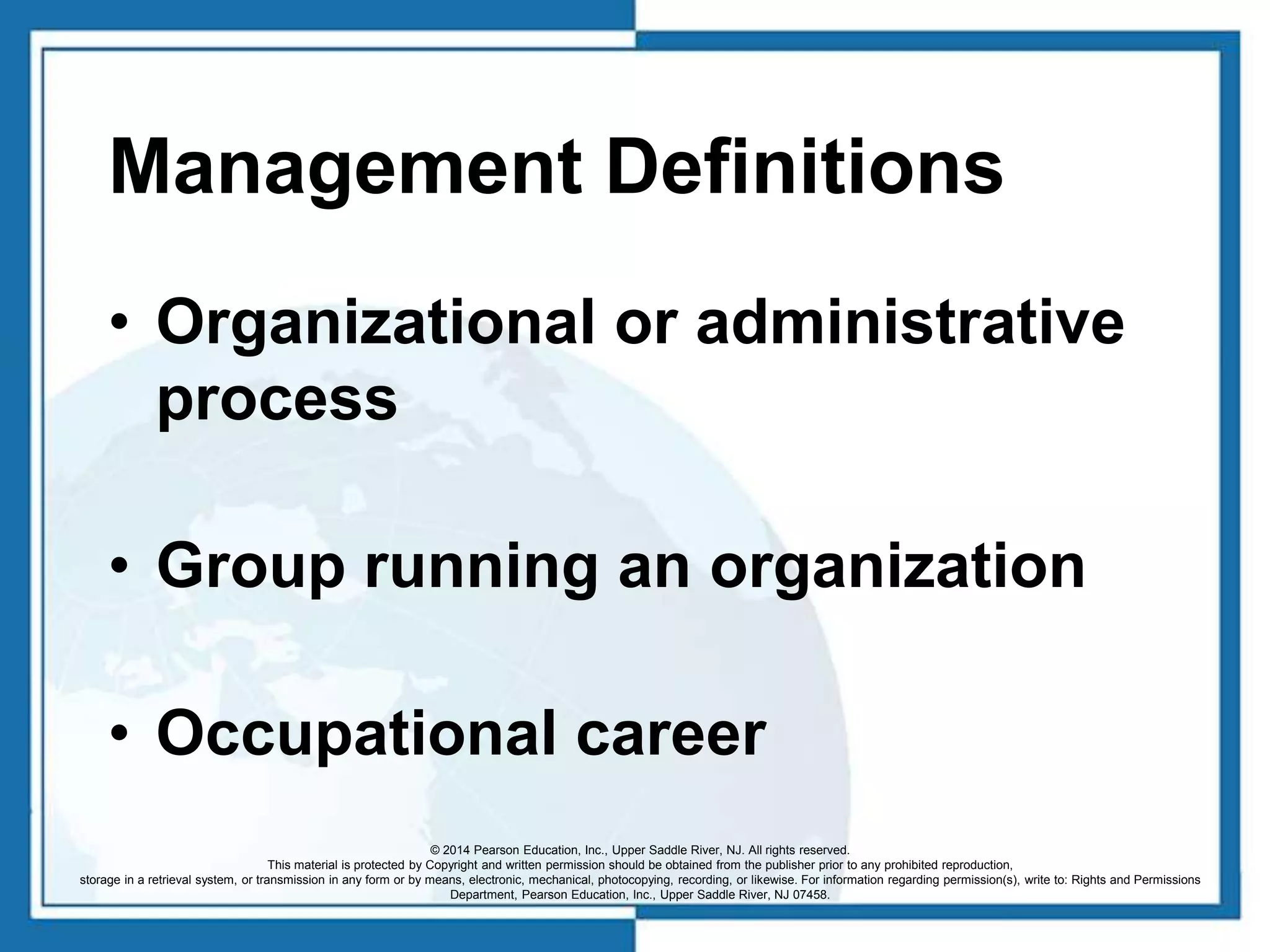 Management Definitions

• Organizational or administrative process

• Group running an organization

• Occupational career

© 2014 Pearson Education, Inc., Upper Saddle River, NJ. All rights reserved.
This material is protected by Copyright and written permission should be obtained from the publisher prior to any prohibited reproduction, storage in a retrieval system, or transmission in any form or by means, electronic, mechanical, photocopying, recording, or likewise. For information regarding permission(s), write to: Rights and Permissions Department, Pearson Education, Inc., Upper Saddle River, NJ 07458.